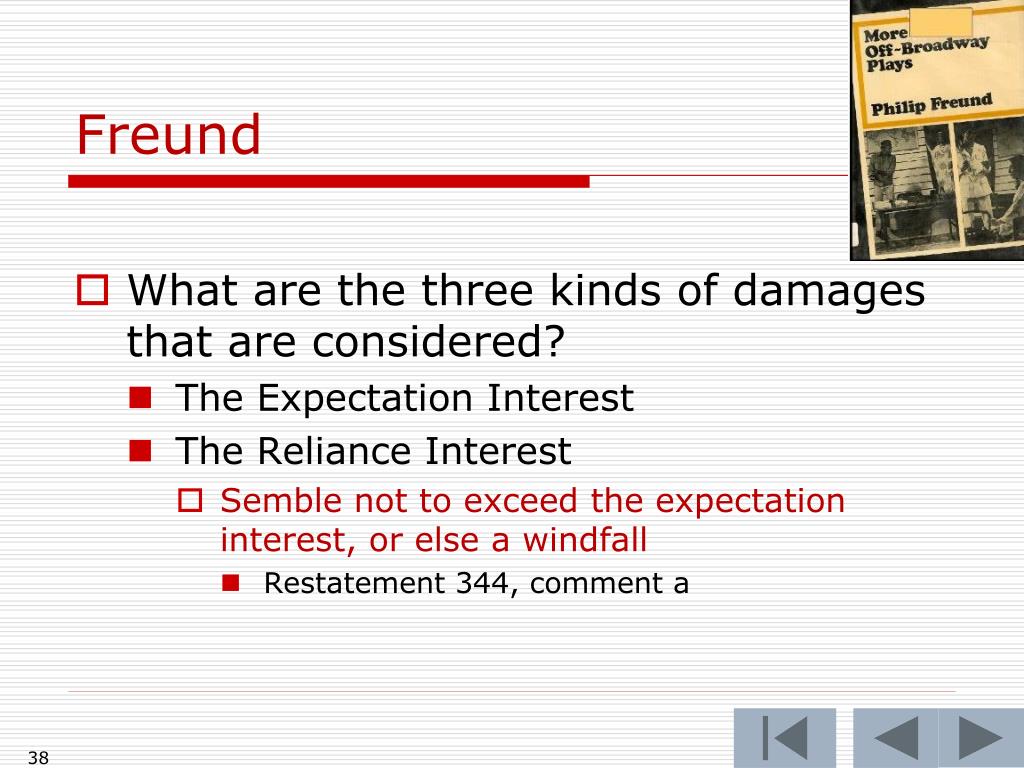 More Off-Broadway Plays
Philip Freund

Freund

What are the three kinds of damages that are considered?

The Expectation Interest

The Reliance Interest

Semble not to exceed the expectation interest, or else a windfall

Restatement 344, comment a

38